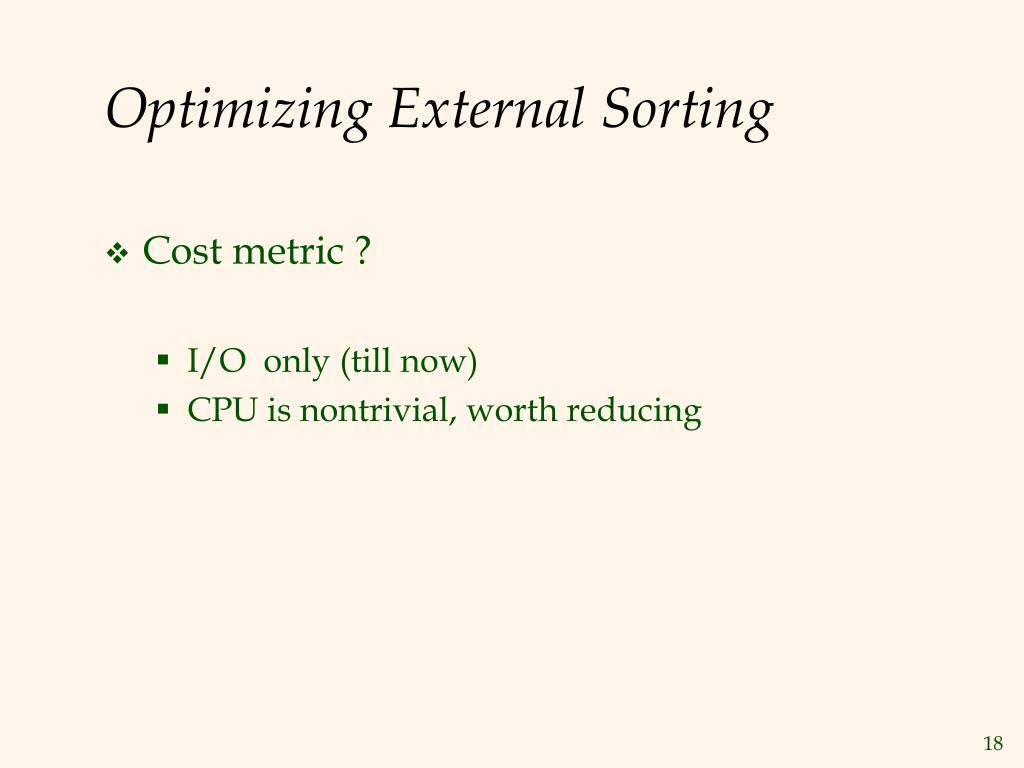 Optimizing External Sorting

❖ Cost metric ?

▪ I/O only (till now)
▪ CPU is nontrivial, worth reducing

18